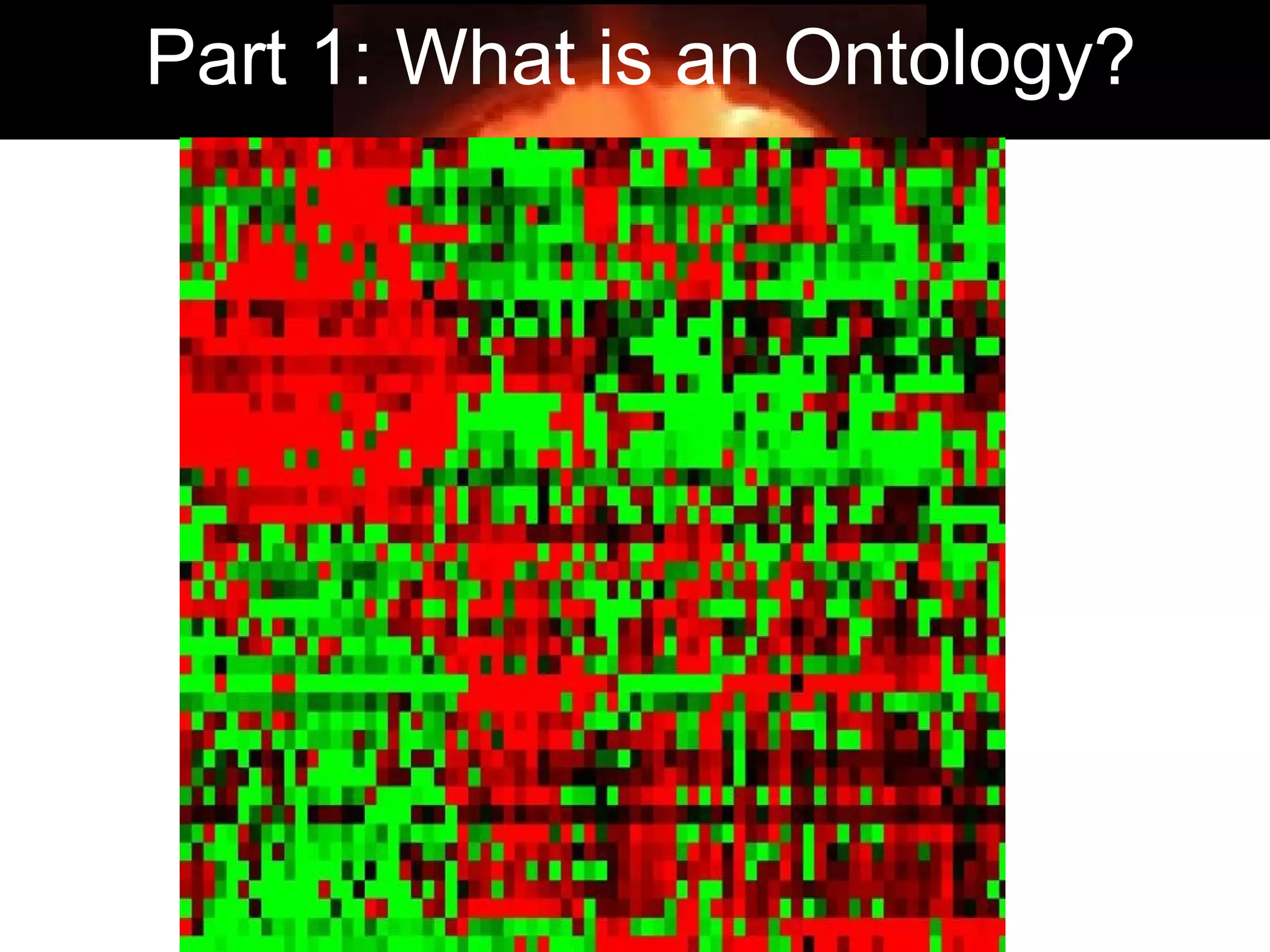 Part 1: What is an Ontology?